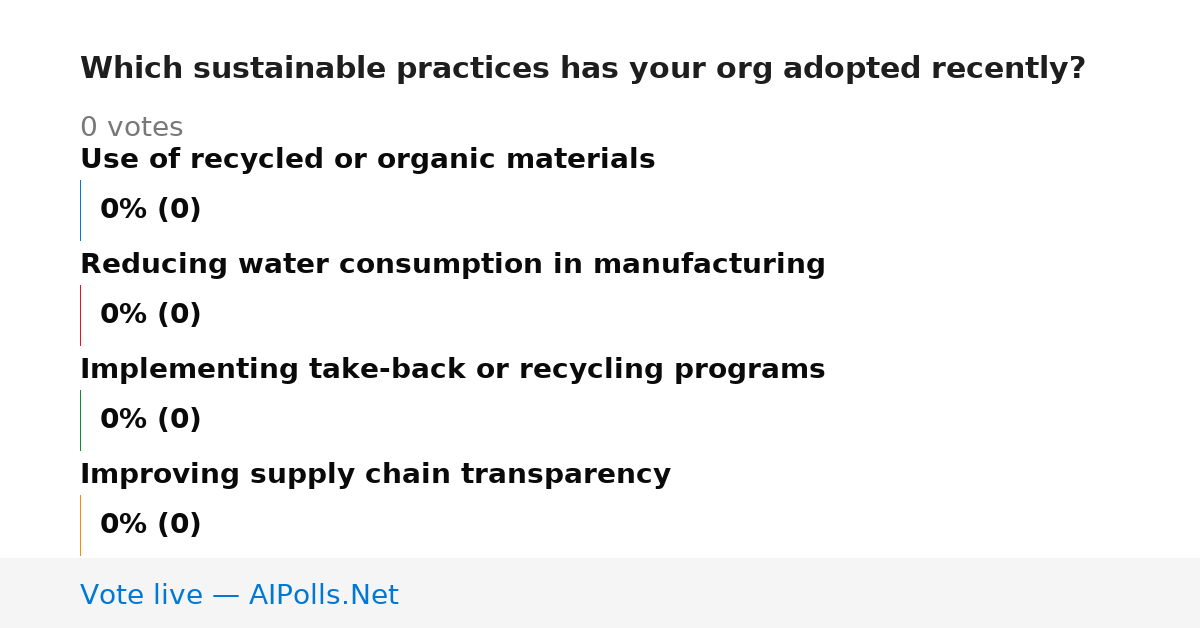 Which sustainable practices has your org adopted recently?

0 votes

Use of recycled or organic materials

0% (0)

Reducing water consumption in manufacturing

0% (0)

Implementing take-back or recycling programs

0% (0)

Improving supply chain transparency

0% (0)

Vote live — AIPolls.Net